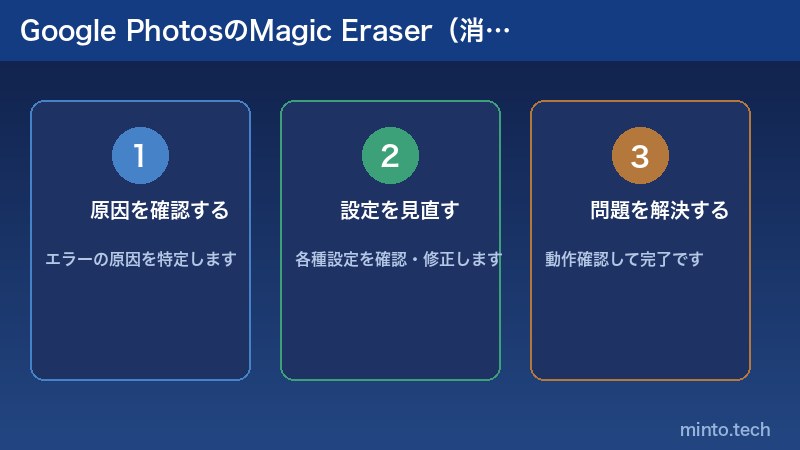 Google PhotosのMagic Eraser（消…

1

原因を確認する

エラーの原因を特定します

2

設定を見直す

各種設定を確認・修正します

3

問題を解決する

動作確認して完了です

minto.tech